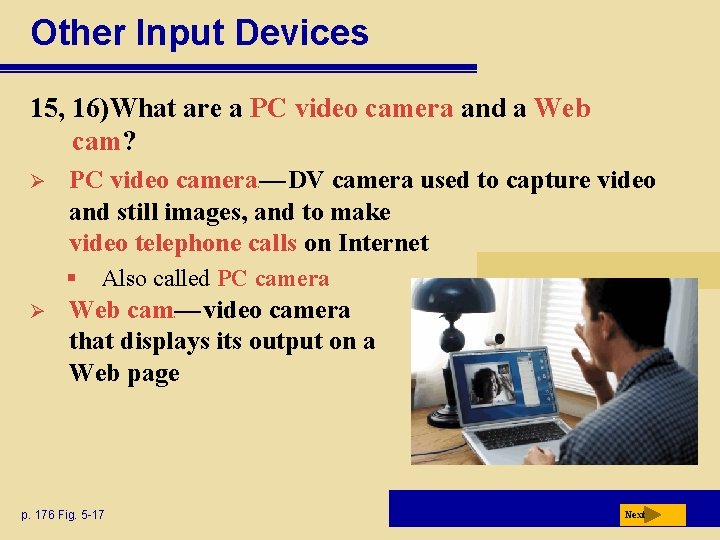 Other Input Devices

15, 16)What are a PC video camera and a Web cam?

➢ PC video camera—DV camera used to capture video and still images, and to make video telephone calls on Internet

▪ Also called PC camera

➢ Web cam—video camera that displays its output on a Web page

p. 176 Fig. 5-17

Next